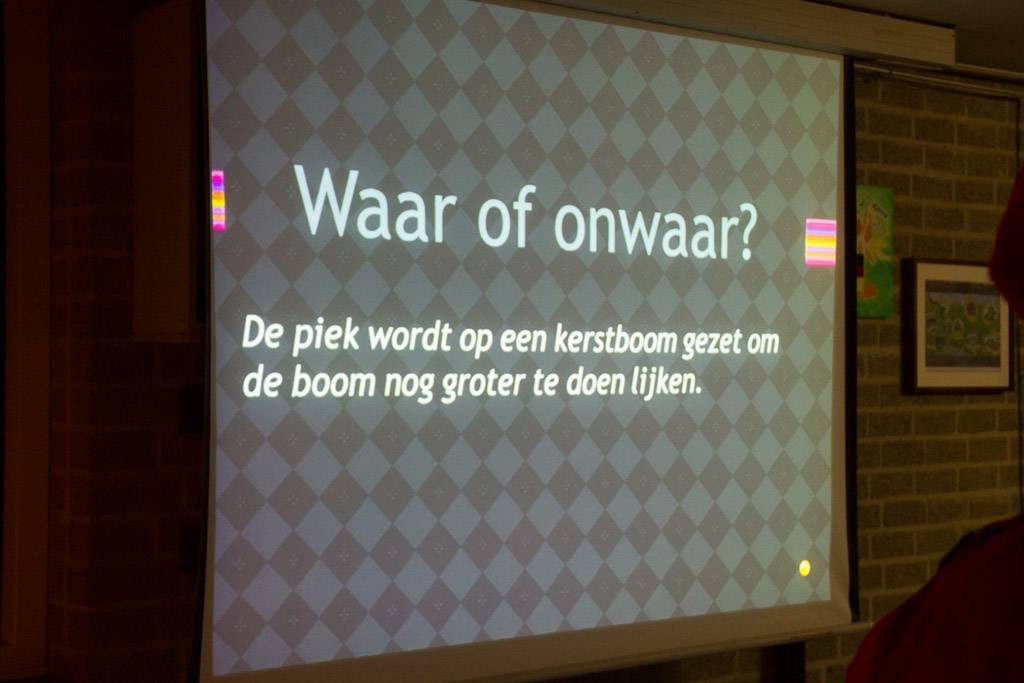 Waar of onwaar?

De piek wordt op een kerstboom gezet om de boom nog groter te doen lijken.